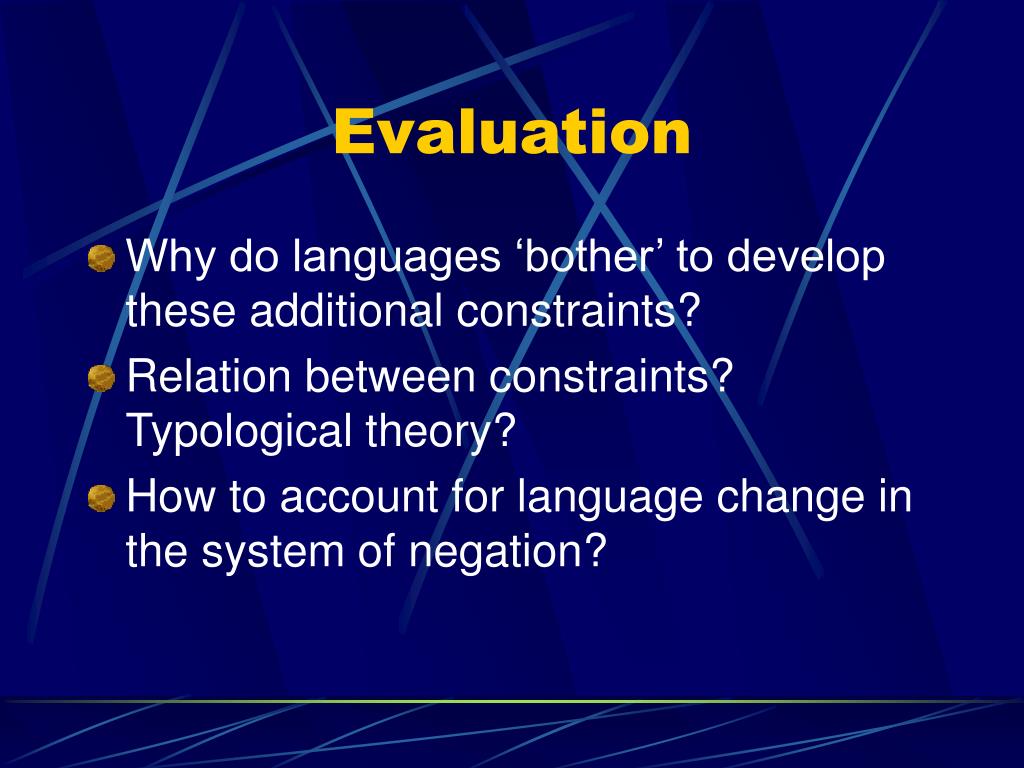 Evaluation

Why do languages ‘bother’ to develop these additional constraints?

Relation between constraints? Typological theory?

How to account for language change in the system of negation?